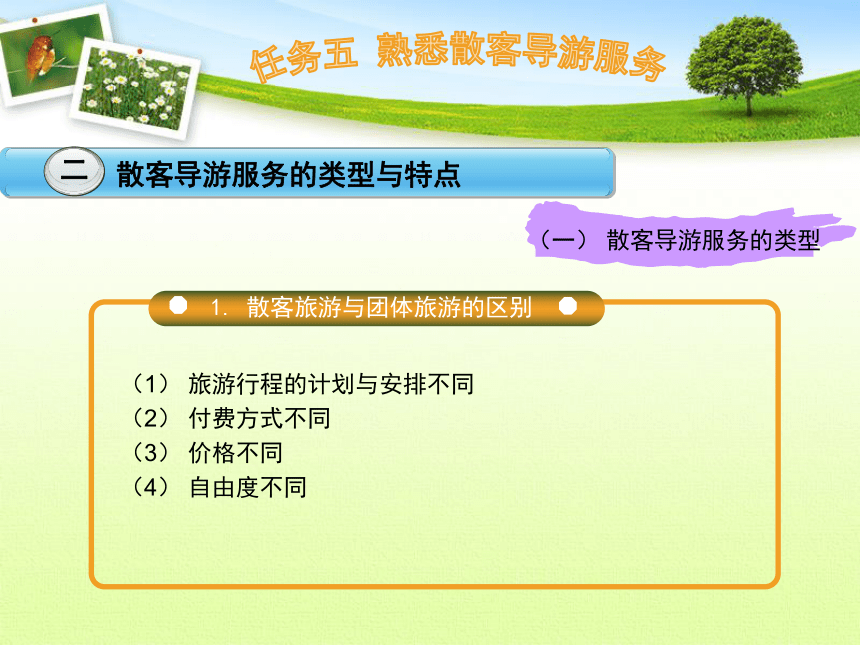 任务五 熟悉散客导游服务

二 散客导游服务的类型与特点

（一） 散客导游服务的类型

1. 散客旅游与团体旅游的区别

（1） 旅游行程的计划与安排不同
（2） 付费方式不同
（3） 价格不同
（4） 自由度不同